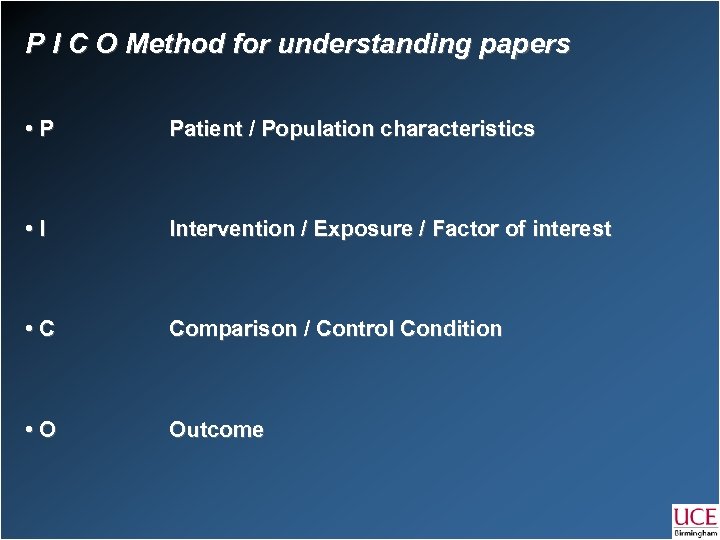 P I C O Method for understanding papers

• P Patient / Population characteristics

• I Intervention / Exposure / Factor of interest

• C Comparison / Control Condition

• O Outcome

UCE
Birmingham